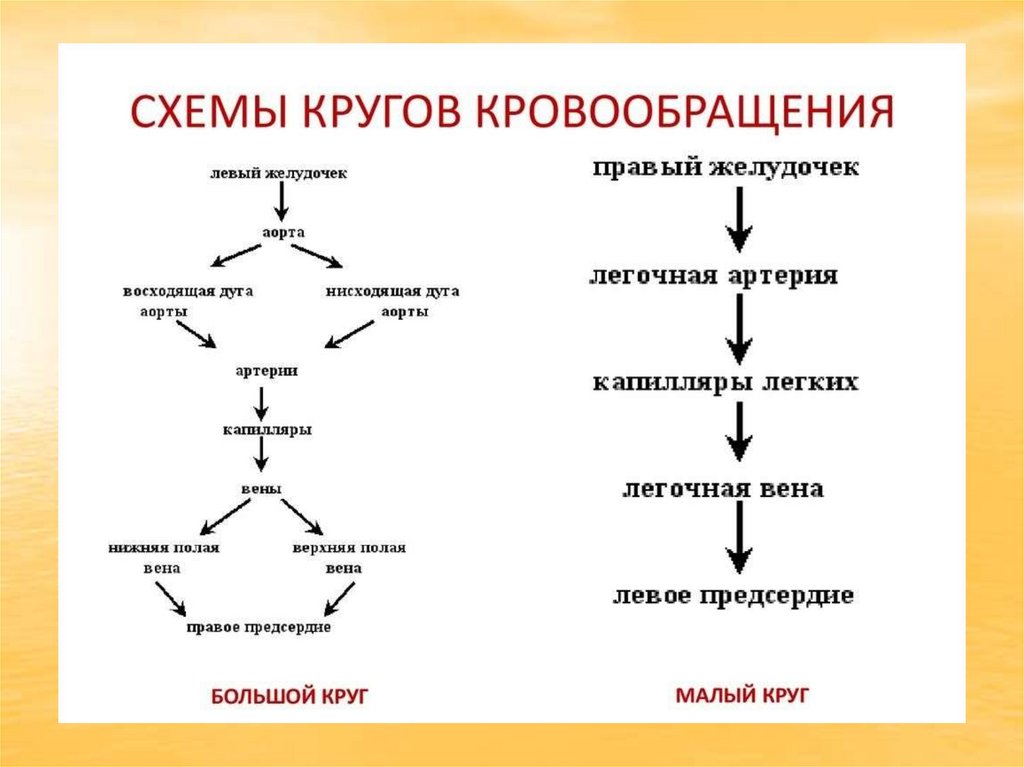 СХЕМЫ КРУГОВ КРОВООБРАЩЕНИЯ

левый желудочек

аорта

восходящая дуга аорты

нисходящая дуга аорты

артерии

капилляры

вены

нижняя полая вена

верхняя полая вена

правое предсердие

БОЛЬШОЙ КРУГ

правый желудочек

легочная артерия

капилляры легких

легочная вена

левое предсердие

МАЛЫЙ КРУГ